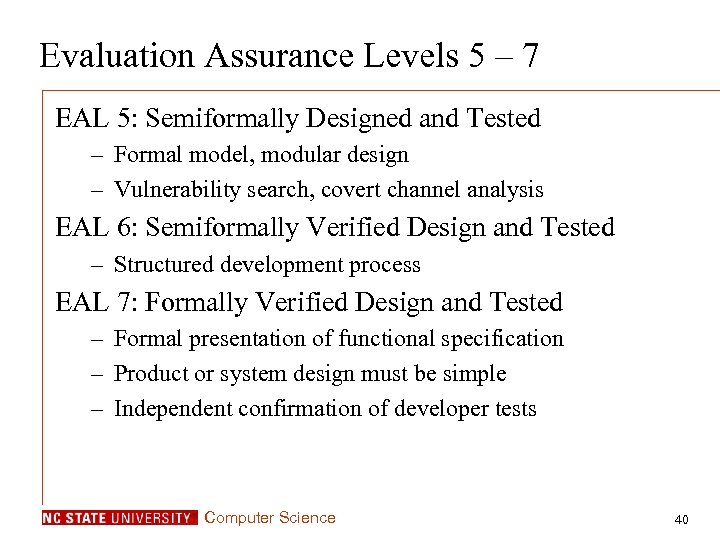 Evaluation Assurance Levels 5 – 7

EAL 5: Semiformally Designed and Tested

– Formal model, modular design

– Vulnerability search, covert channel analysis

EAL 6: Semiformally Verified Design and Tested

– Structured development process

EAL 7: Formally Verified Design and Tested

– Formal presentation of functional specification

– Product or system design must be simple

– Independent confirmation of developer tests

NC STATE UNIVERSITY Computer Science

40